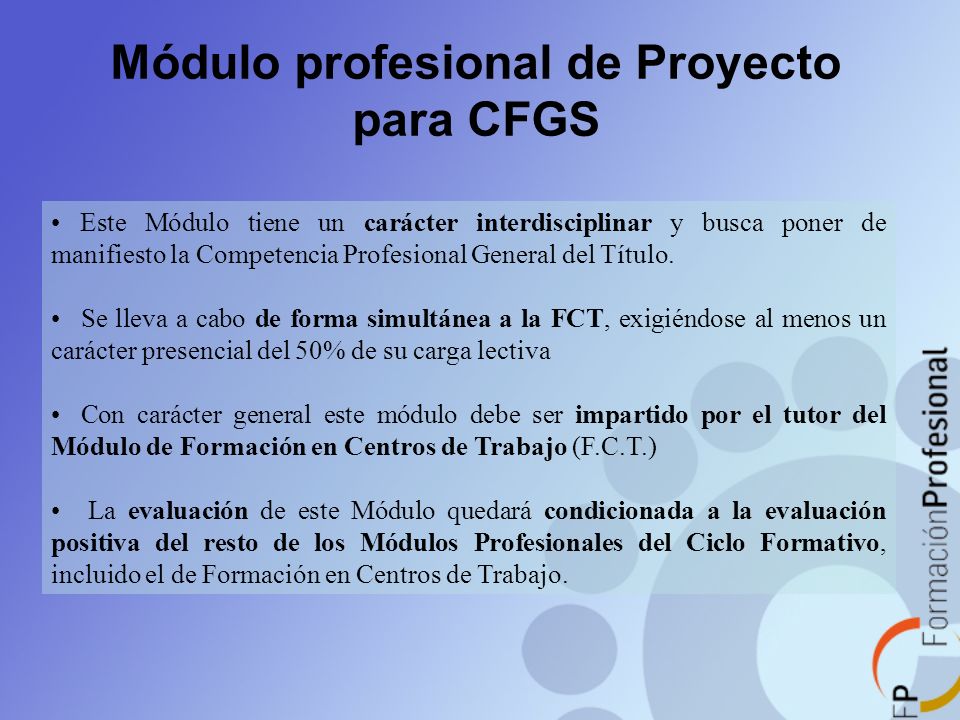 Módulo profesional de Proyecto para CFGS

• Este Módulo tiene un carácter interdisciplinar y busca poner de manifiesto la Competencia Profesional General del Título.

• Se lleva a cabo de forma simultánea a la FCT, exigiéndose al menos un carácter presencial del 50% de su carga lectiva

• Con carácter general este módulo debe ser impartido por el tutor del Módulo de Formación en Centros de Trabajo (F.C.T.)

• La evaluación de este Módulo quedará condicionada a la evaluación positiva del resto de los Módulos Profesionales del Ciclo Formativo, incluido el de Formación en Centros de Trabajo.

FP FormaciónProfesional